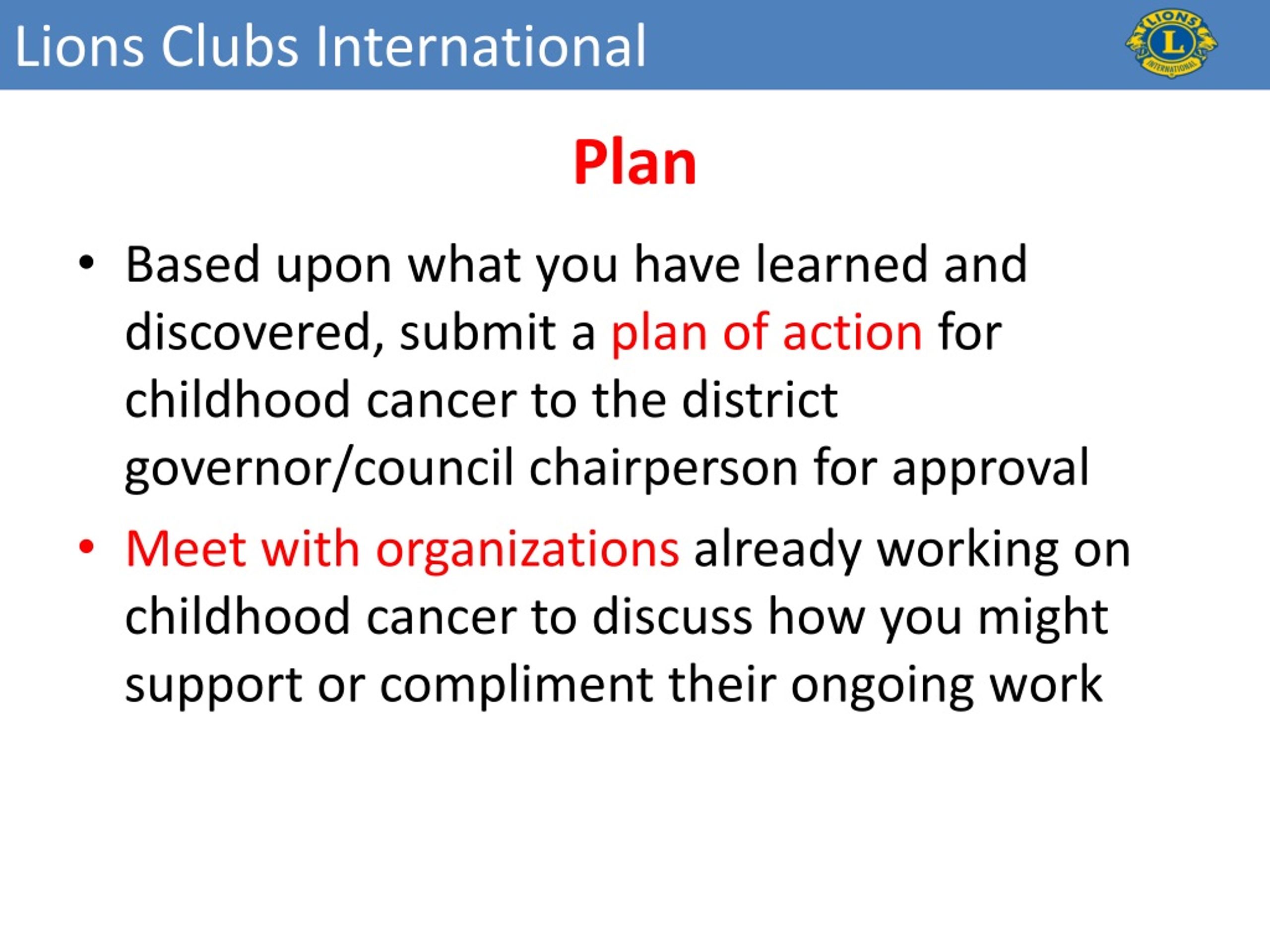 Lions Clubs International

LIONS
L
INTERNATIONAL

Plan

• Based upon what you have learned and discovered, submit a plan of action for childhood cancer to the district governor/council chairperson for approval

• Meet with organizations already working on childhood cancer to discuss how you might support or compliment their ongoing work